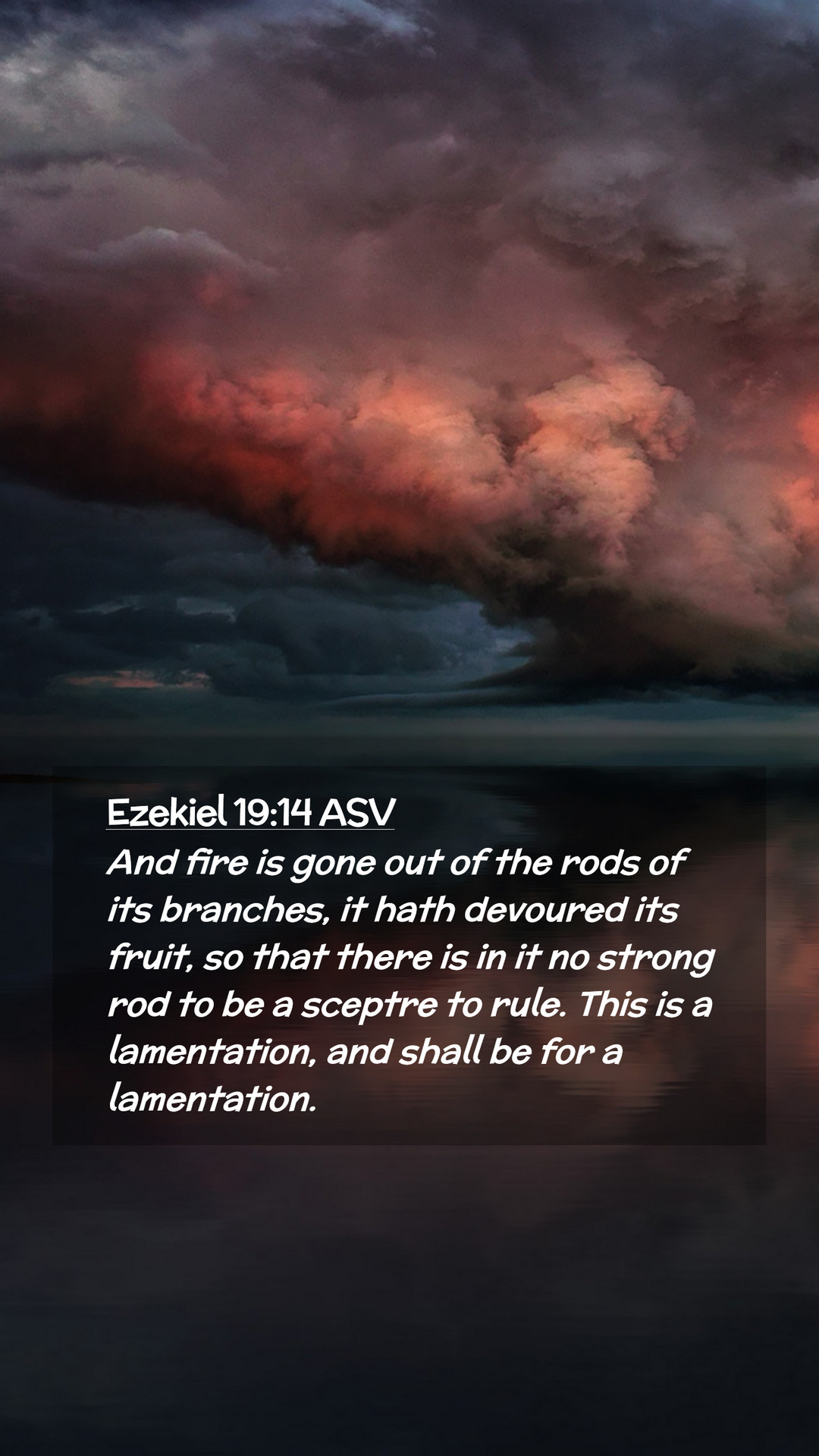 Ezekiel 19:14 ASV

And fire is gone out of the rods of its branches, it hath devoured its fruit, so that there is in it no strong rod to be a sceptre to rule. This is a lamentation, and shall be for a lamentation.